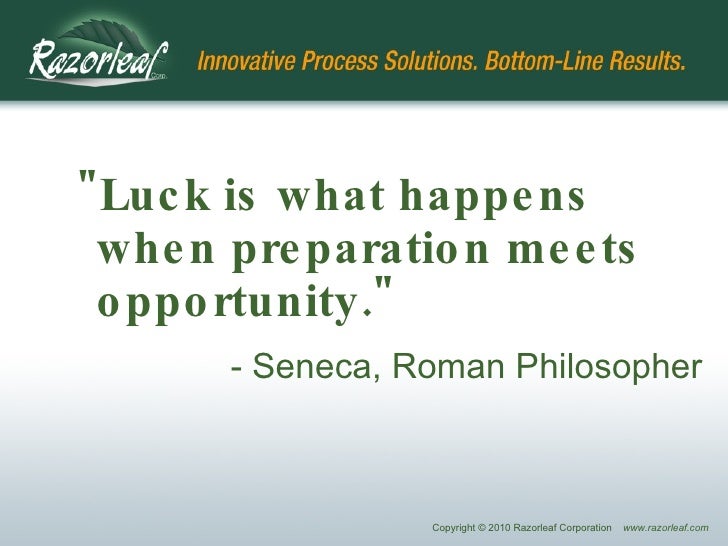 Razorleaf Corp.

Innovative Process Solutions. Bottom-Line Results.

"Luck is what happens when preparation meets opportunity."

- Seneca, Roman Philosopher

Copyright © 2010 Razorleaf Corporation www.razorleaf.com